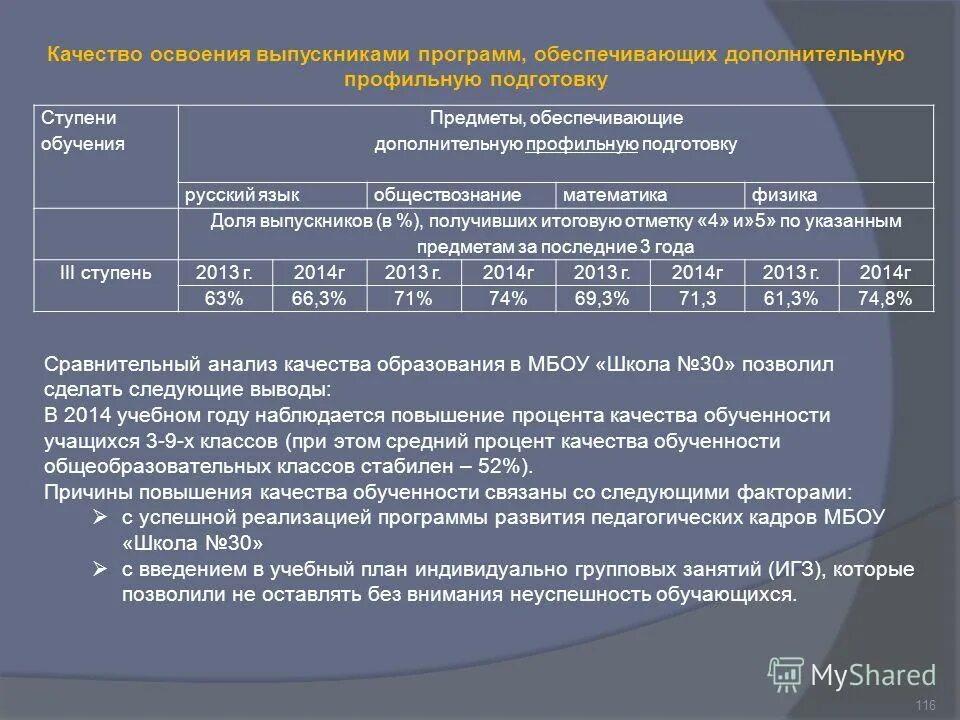 Качество освоения выпускниками программ, обеспечивающих дополнительную профильную подготовку

| Ступени обучения | Предметы, обеспечивающие дополнительную профильную подготовку | | | | | | | |
|---|---|---|---|---|---|---|---|---|
| | русский язык | | обществознание | | математика | | физика | |
| | Доля выпускников (в %), получивших итоговую отметку «4» и»5» по указанным предметам за последние 3 года | | | | | | | |
| III ступень | 2013 г. | 2014г | 2013 г. | 2014г | 2013 г. | 2014г | 2013 г. | 2014г |
| | 63% | 66,3% | 71% | 74% | 69,3% | 71,3 | 61,3% | 74,8% |

Сравнительный анализ качества образования в МБОУ «Школа №30» позволил сделать следующие выводы:
В 2014 учебном году наблюдается повышение процента качества обученности учащихся 3-9-х классов (при этом средний процент качества обученности общеобразовательных классов стабилен – 52%).
Причины повышения качества обученности связаны со следующими факторами:
➢ с успешной реализацией программы развития педагогических кадров МБОУ «Школа №30»
➢ с введением в учебный план индивидуально групповых занятий (ИГЗ), которые позволили не оставлять без внимания неуспешность обучающихся.

MyShared
116